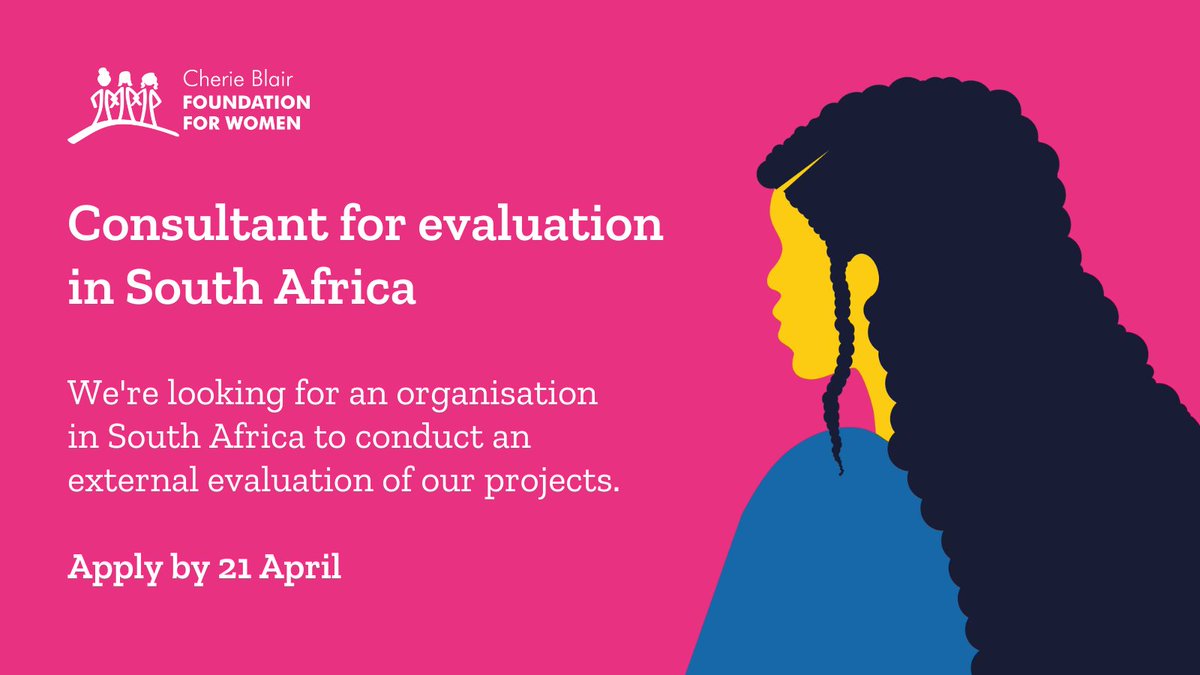 Cherie Blair
FOUNDATION
FOR WOMEN

Consultant for evaluation in South Africa

We're looking for an organisation in South Africa to conduct an external evaluation of our projects.

Apply by 21 April